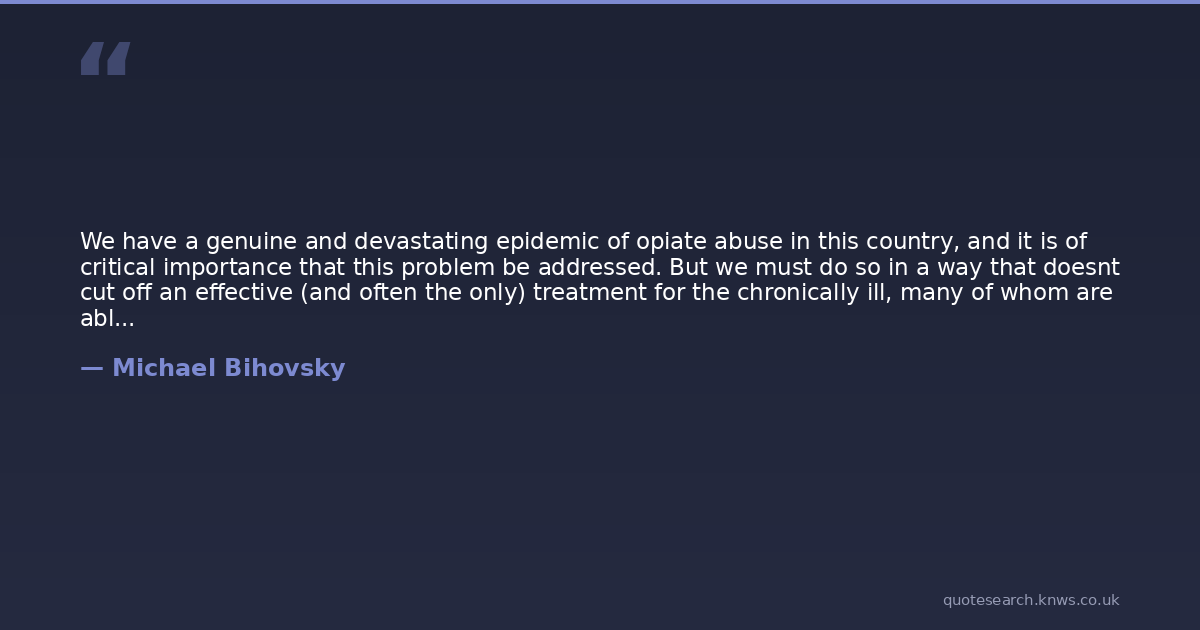 “

We have a genuine and devastating epidemic of opiate abuse in this country, and it is of critical importance that this problem be addressed. But we must do so in a way that doesnt cut off an effective (and often the only) treatment for the chronically ill, many of whom are abl...

— Michael Bihovsky

quotesearch.knws.co.uk